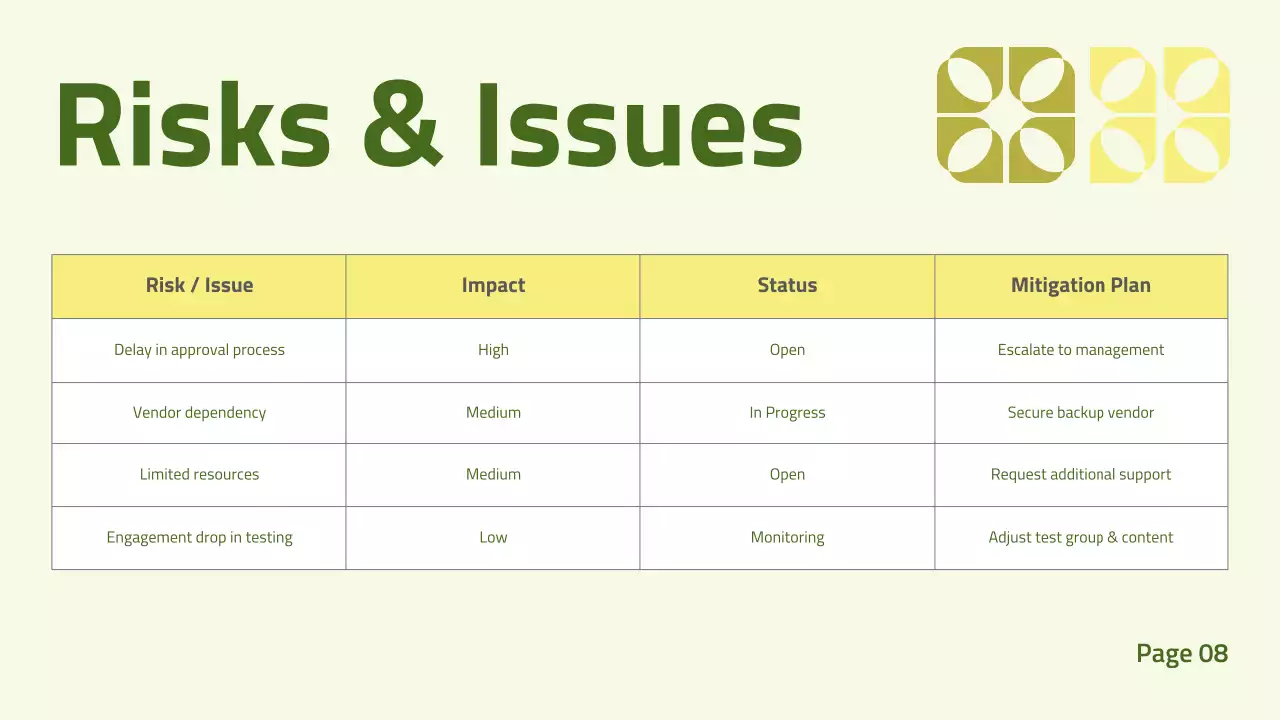 Risks & Issues

| Risk / Issue | Impact | Status | Mitigation Plan |
|---|---|---|---|
| Delay in approval process | High | Open | Escalate to management |
| Vendor dependency | Medium | In Progress | Secure backup vendor |
| Limited resources | Medium | Open | Request additional support |
| Engagement drop in testing | Low | Monitoring | Adjust test group & content |

Page 08